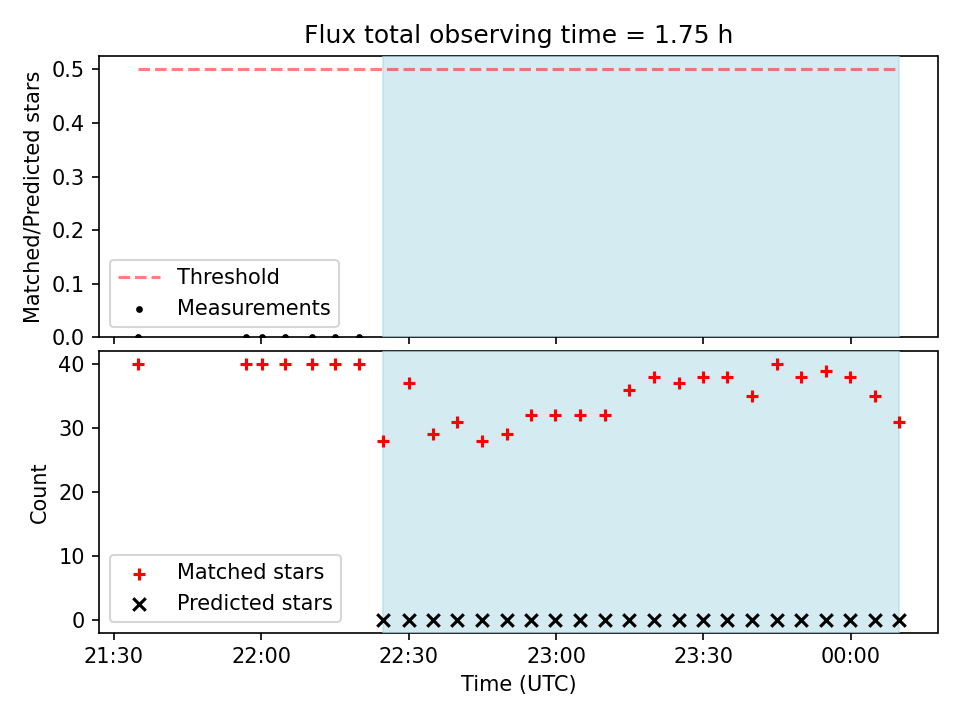 Flux total observing time = 1.75 h

Matched/Predicted stars

0.5
0.4
0.3
0.2
0.1
0.0

Threshold
Measurements

Count

40
30
20
10
0

Matched stars
Predicted stars

21:30
22:00
22:30
23:00
23:30
00:00

Time (UTC)